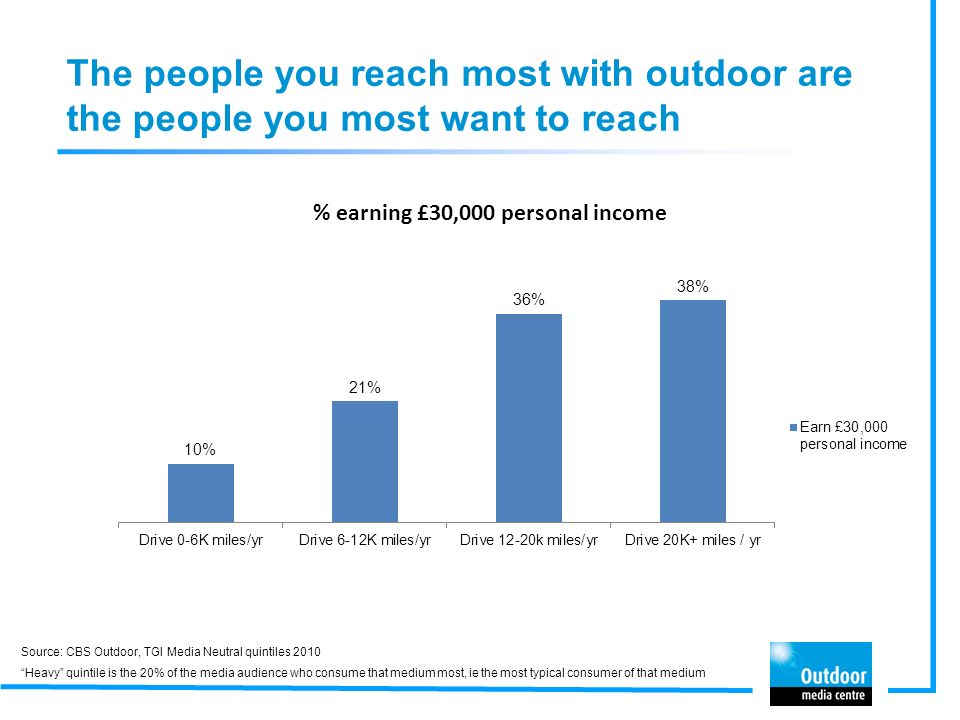 The people you reach most with outdoor are the people you most want to reach

% earning £30,000 personal income

10%

21%

36%

38%

Drive 0-6K miles/yr

Drive 6-12K miles/yr

Drive 12-20k miles/yr

Drive 20K+ miles / yr

Earn £30,000 personal income

Source: CBS Outdoor, TGI Media Neutral quintiles 2010

"Heavy" quintile is the 20% of the media audience who consume that medium most, ie the most typical consumer of that medium

Outdoor media centre